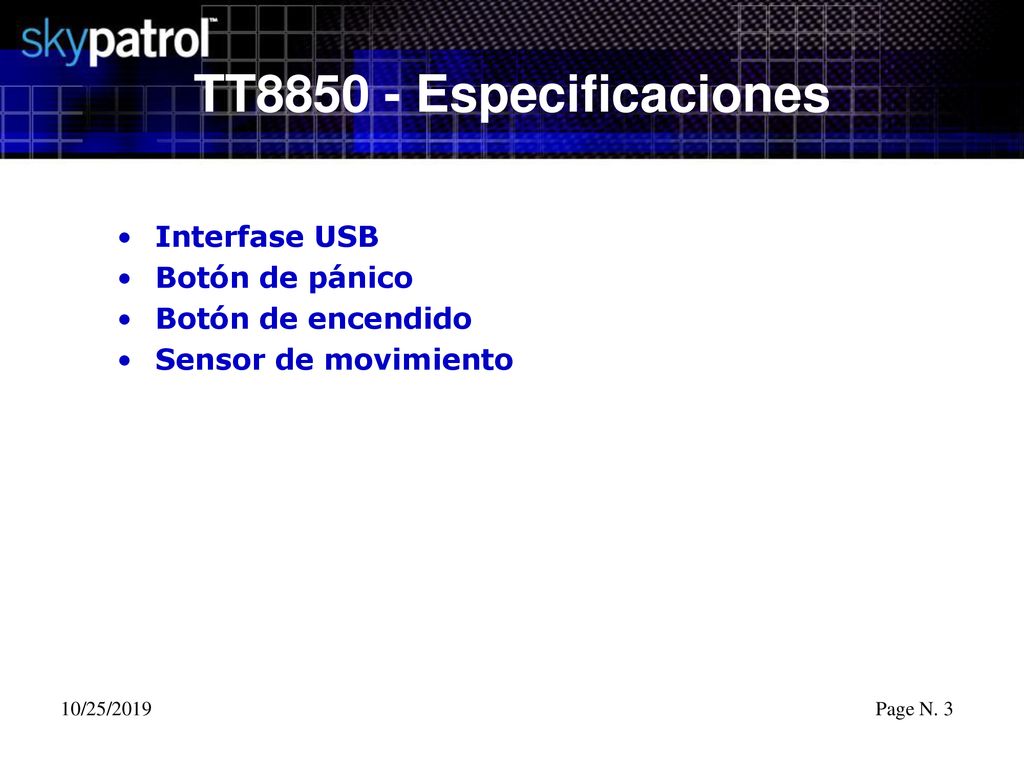 skypatrol™

TT8850 - Especificaciones

• Interfase USB
• Botón de pánico
• Botón de encendido
• Sensor de movimiento

10/25/2019

Page N. 3